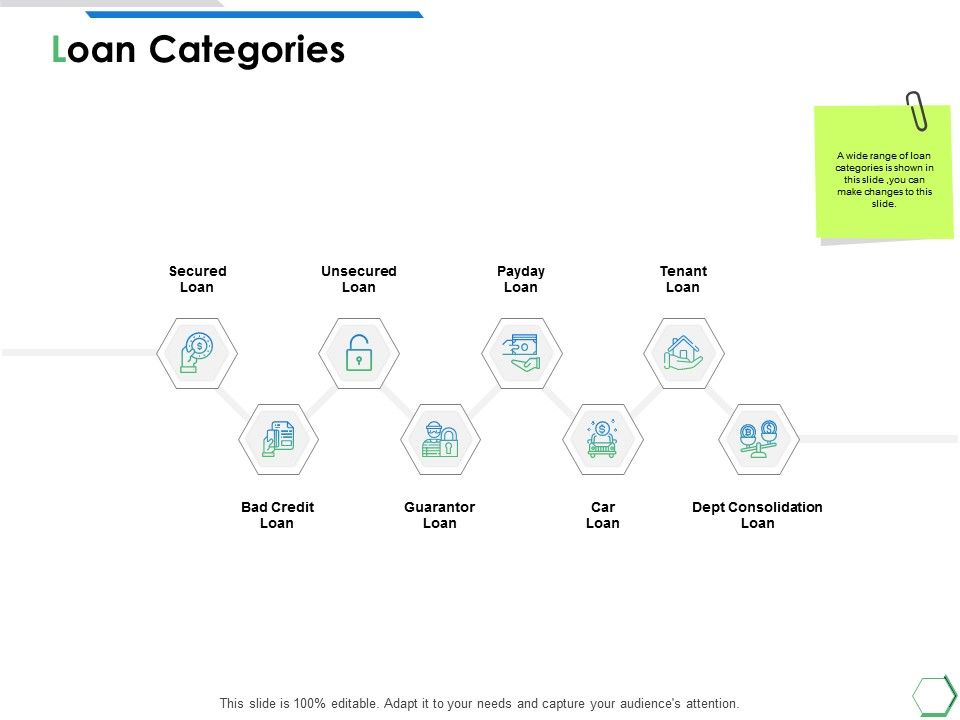 Loan Categories

A wide range of loan categories is shown in this slide ,you can make changes to this slide.

Secured Loan

Unsecured Loan

Payday Loan

Tenant Loan

Bad Credit Loan

Guarantor Loan

Car Loan

Dept Consolidation Loan

This slide is 100% editable. Adapt it to your needs and capture your audience's attention.